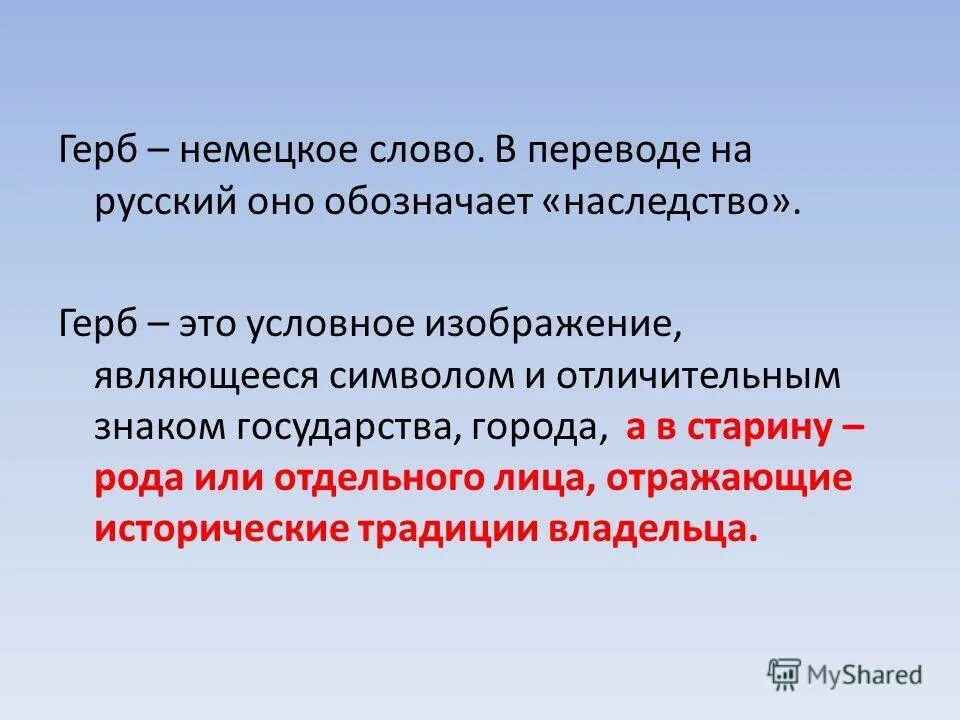 Герб – немецкое слово. В переводе на русский оно обозначает «наследство».

Герб – это условное изображение, являющееся символом и отличительным знаком государства, города, а в старину – рода или отдельного лица, отражающие исторические традиции владельца.

MyShared